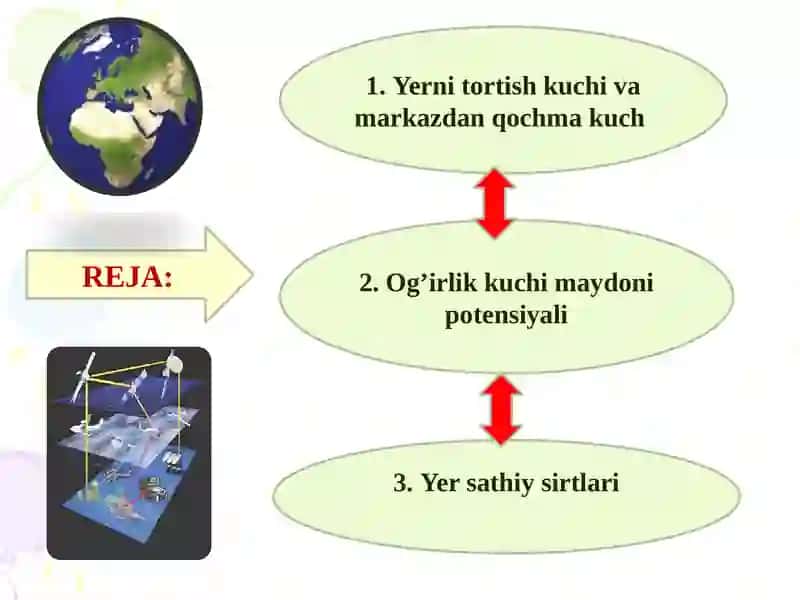 REJA:

1. Yerni tortish kuchi va markazdan qochma kuch

2. Og’irlik kuchi maydoni potensiyali

3. Yer sathiy sirtlari